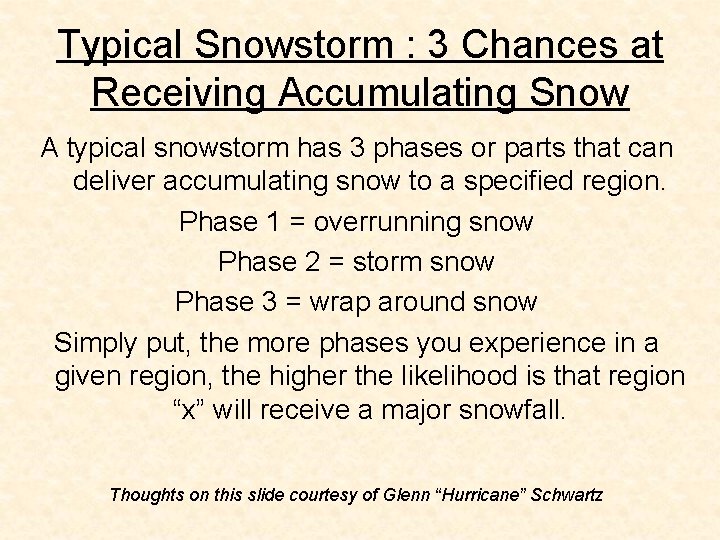 Typical Snowstorm : 3 Chances at Receiving Accumulating Snow

A typical snowstorm has 3 phases or parts that can deliver accumulating snow to a specified region.

Phase 1 = overrunning snow

Phase 2 = storm snow

Phase 3 = wrap around snow

Simply put, the more phases you experience in a given region, the higher the likelihood is that region “x” will receive a major snowfall.

Thoughts on this slide courtesy of Glenn “Hurricane” Schwartz